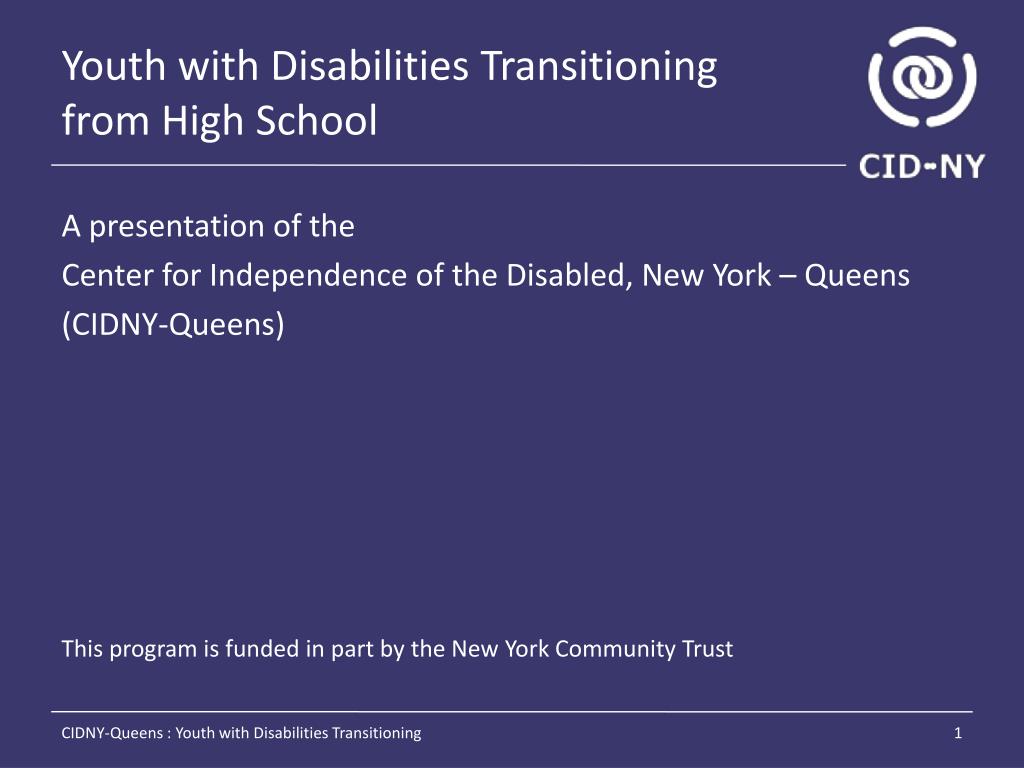 Youth with Disabilities Transitioning from High School

CID-NY

A presentation of the
Center for Independence of the Disabled, New York – Queens
(CIDNY-Queens)

This program is funded in part by the New York Community Trust

CIDNY-Queens : Youth with Disabilities Transitioning

1